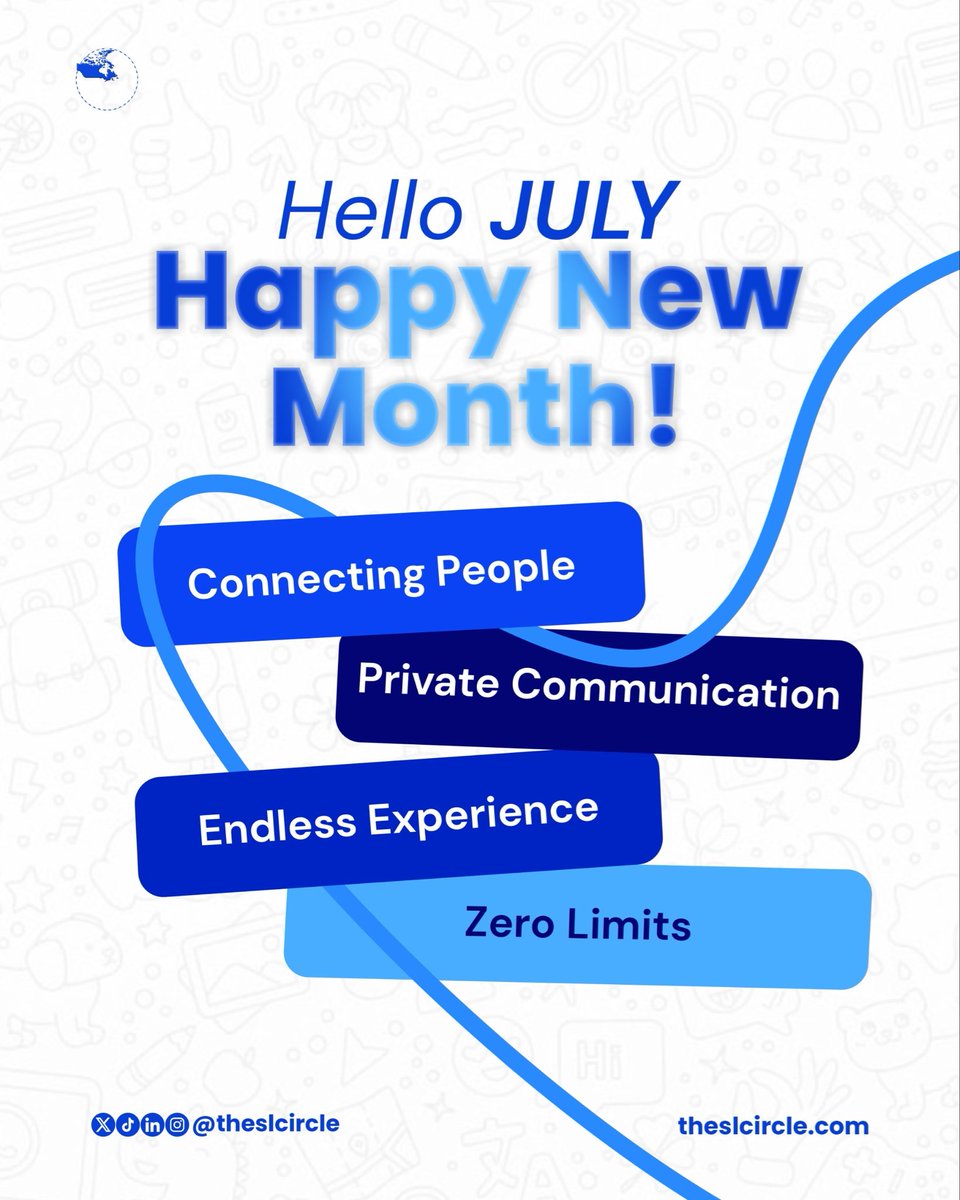 Hello JULY
Happy New Month!

Connecting People

Private Communication

Endless Experience

Zero Limits

@theslcircle

theslcircle.com